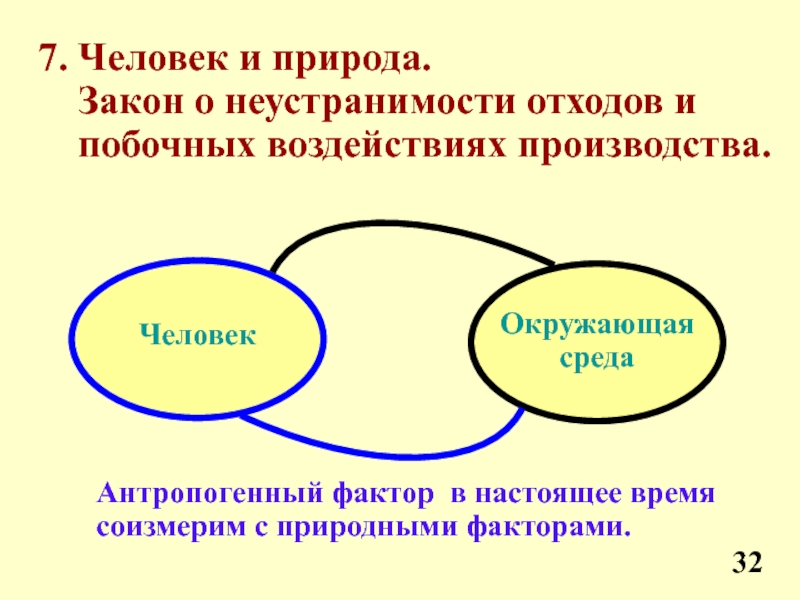 7. Человек и природа.
Закон о неустранимости отходов и побочных воздействиях производства.

Человек

Окружающая среда

Антропогенный фактор в настоящее время соизмерим с природными факторами.

32